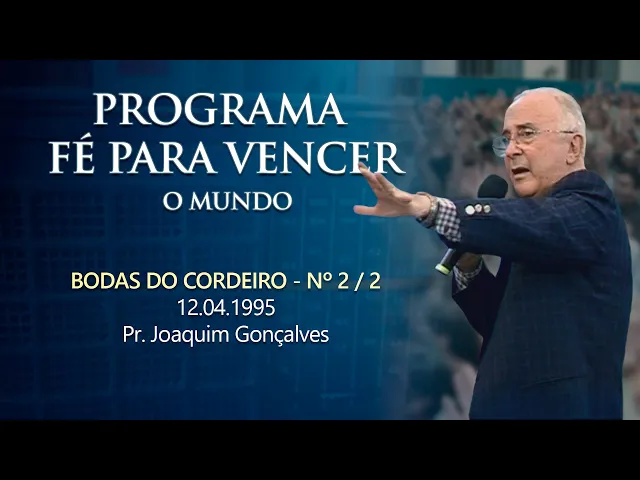 PROGRAMA
FÉ PARA VENCER
O MUNDO

BODAS DO CORDEIRO - Nº 2 / 2
12.04.1995
Pr. Joaquim Gonçalves